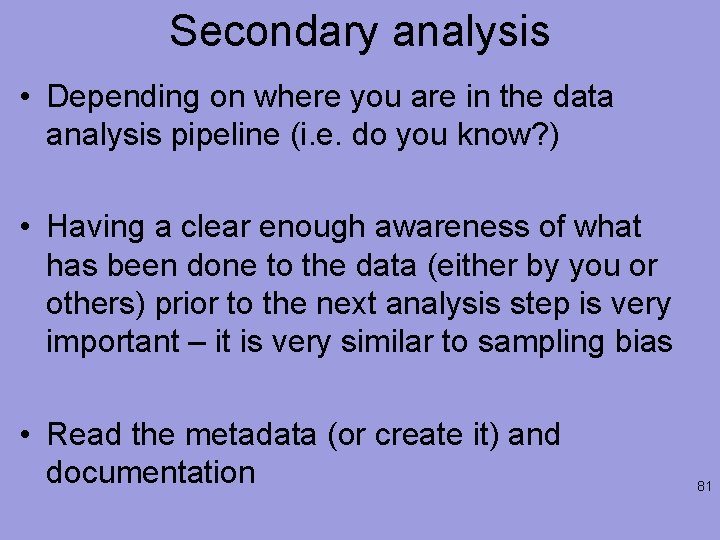 Secondary analysis

• Depending on where you are in the data analysis pipeline (i.e. do you know?)

• Having a clear enough awareness of what has been done to the data (either by you or others) prior to the next analysis step is very important – it is very similar to sampling bias

• Read the metadata (or create it) and documentation

81